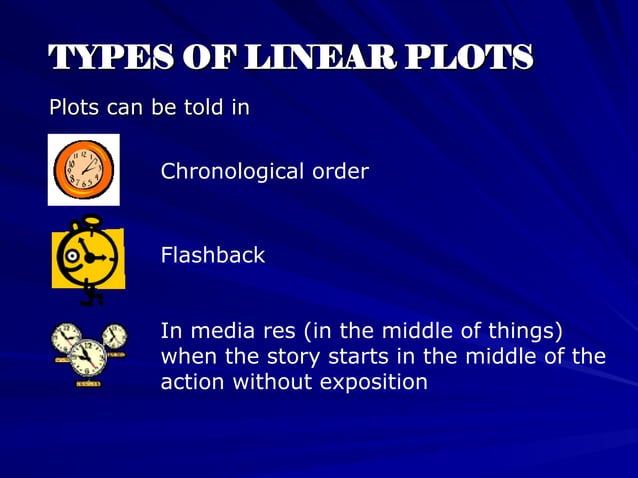 TYPES OF LINEAR PLOTS

Plots can be told in

Chronological order

Flashback

In media res (in the middle of things) when the story starts in the middle of the action without exposition